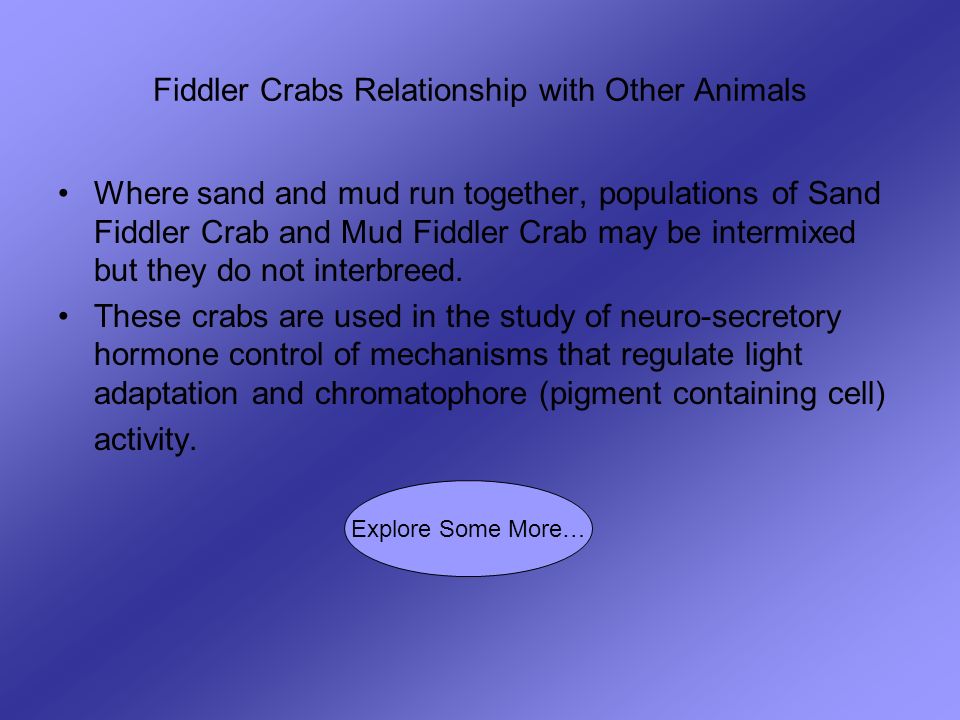 Fiddler Crabs Relationship with Other Animals

• Where sand and mud run together, populations of Sand Fiddler Crab and Mud Fiddler Crab may be intermixed but they do not interbreed.

• These crabs are used in the study of neuro-secretory hormone control of mechanisms that regulate light adaptation and chromatophore (pigment containing cell) activity.

Explore Some More…